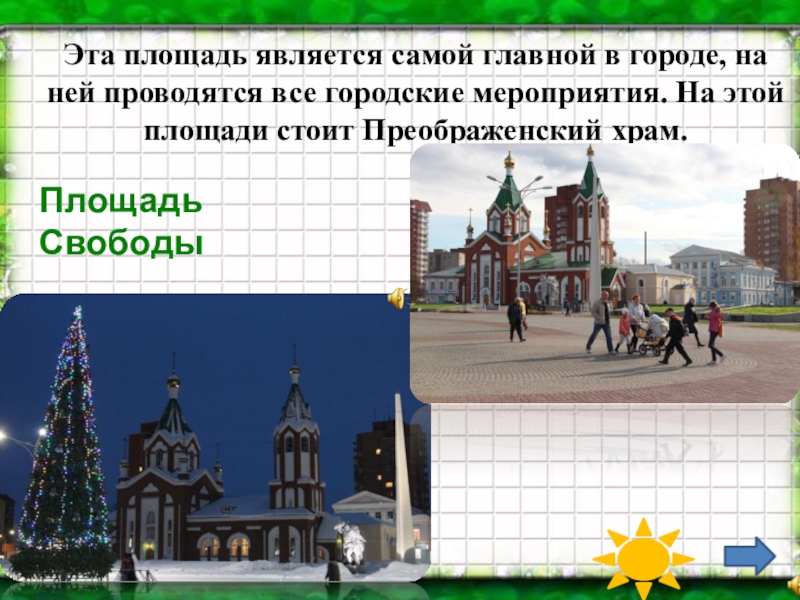 Эта площадь является самой главной в городе, на ней проводятся все городские мероприятия. На этой площади стоит Преображенский храм.

Площадь Свободы